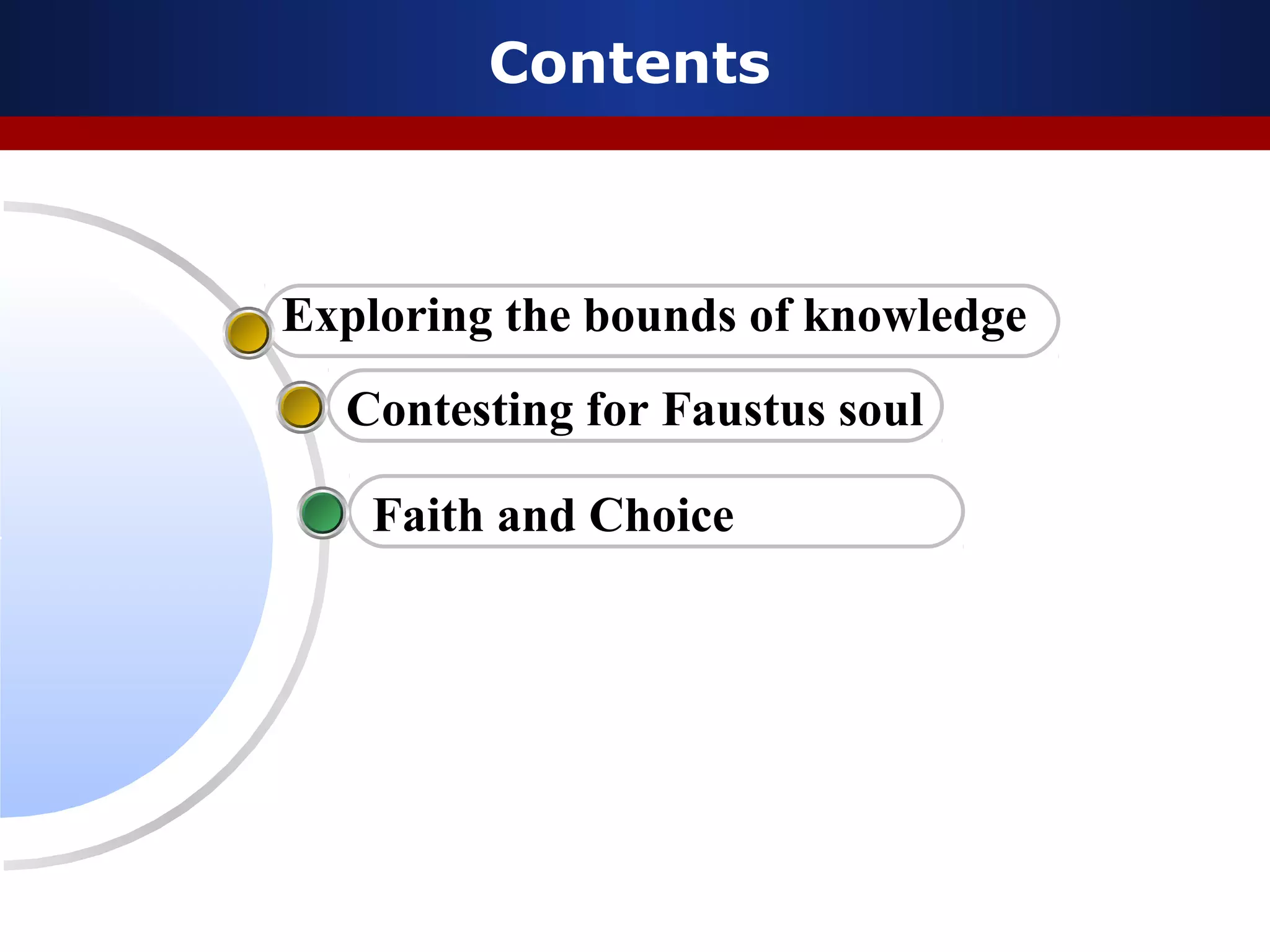 Contents

Exploring the bounds of knowledge

Contesting for Faustus soul

Faith and Choice